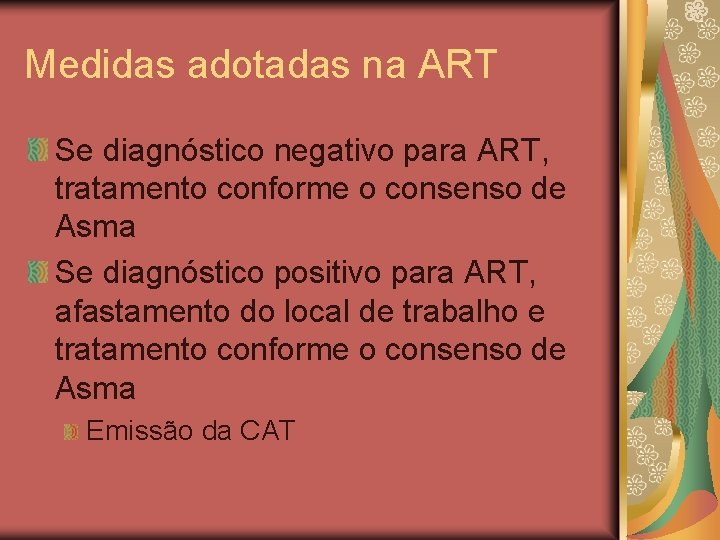 Medidas adotadas na ART

Se diagnóstico negativo para ART, tratamento conforme o consenso de Asma

Se diagnóstico positivo para ART, afastamento do local de trabalho e tratamento conforme o consenso de Asma

Emissão da CAT